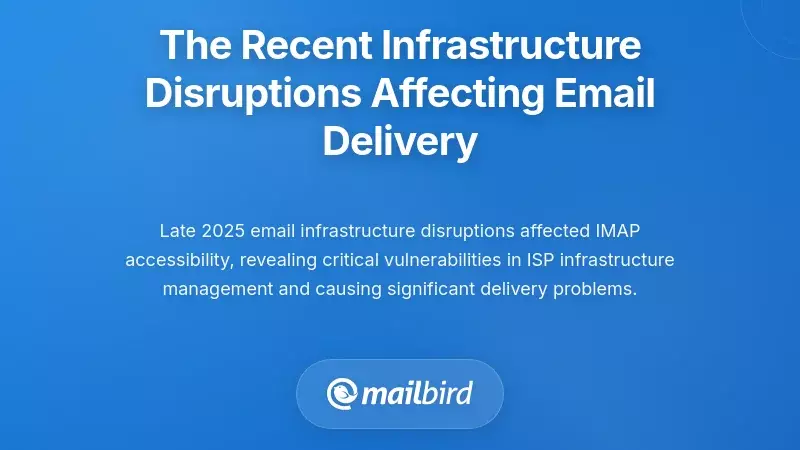 The Recent Infrastructure Disruptions Affecting Email Delivery

Late 2025 email infrastructure disruptions affected IMAP accessibility, revealing critical vulnerabilities in ISP infrastructure management and causing significant delivery problems.

mailbird